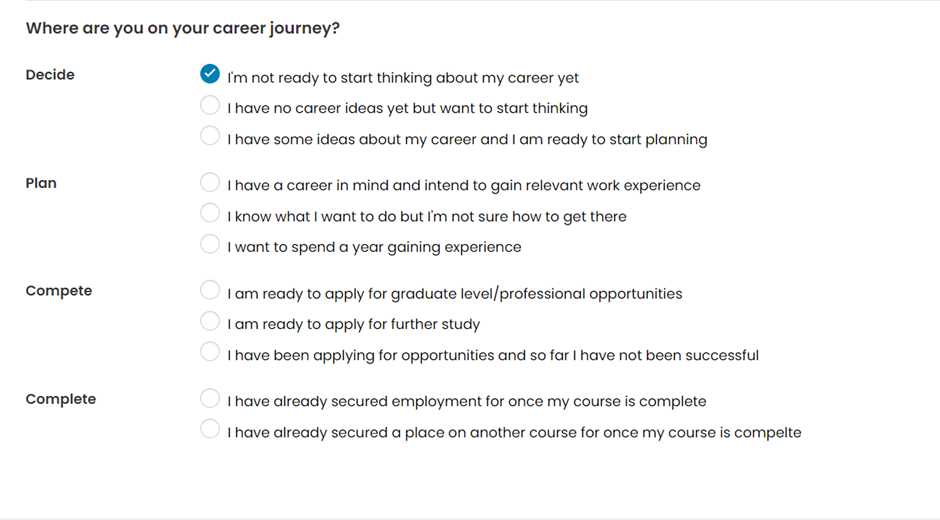 Where are you on your career journey?

Decide

I'm not ready to start thinking about my career yet

I have no career ideas yet but want to start thinking

I have some ideas about my career and I am ready to start planning

Plan

I have a career in mind and intend to gain relevant work experience

I know what I want to do but I'm not sure how to get there

I want to spend a year gaining experience

Compete

I am ready to apply for graduate level/professional opportunities

I am ready to apply for further study

I have been applying for opportunities and so far I have not been successful

Complete

I have already secured employment for once my course is complete

I have already secured a place on another course for once my course is compelte